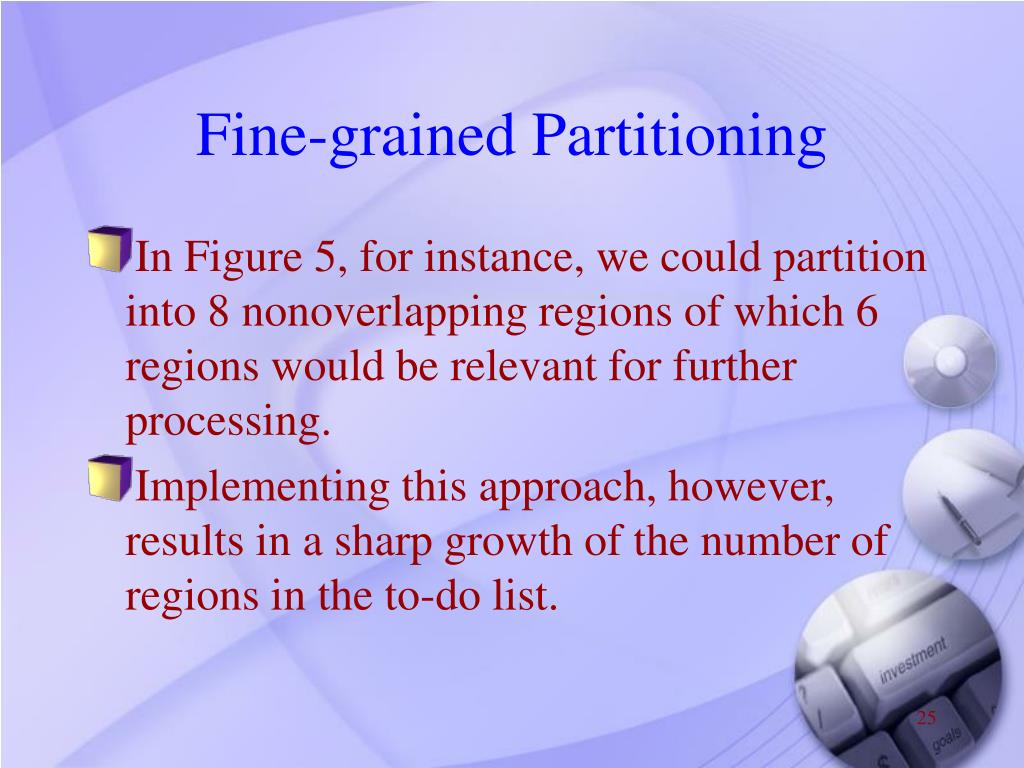 Fine-grained Partitioning

In Figure 5, for instance, we could partition into 8 nonoverlapping regions of which 6 regions would be relevant for further processing.

Implementing this approach, however, results in a sharp growth of the number of regions in the to-do list.

investment

goals

25